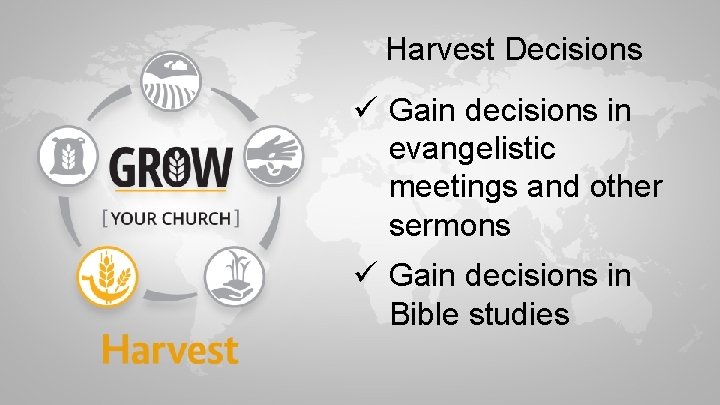 GROW
[YOUR CHURCH]
Harvest

Harvest Decisions

✓ Gain decisions in evangelistic meetings and other sermons

✓ Gain decisions in Bible studies